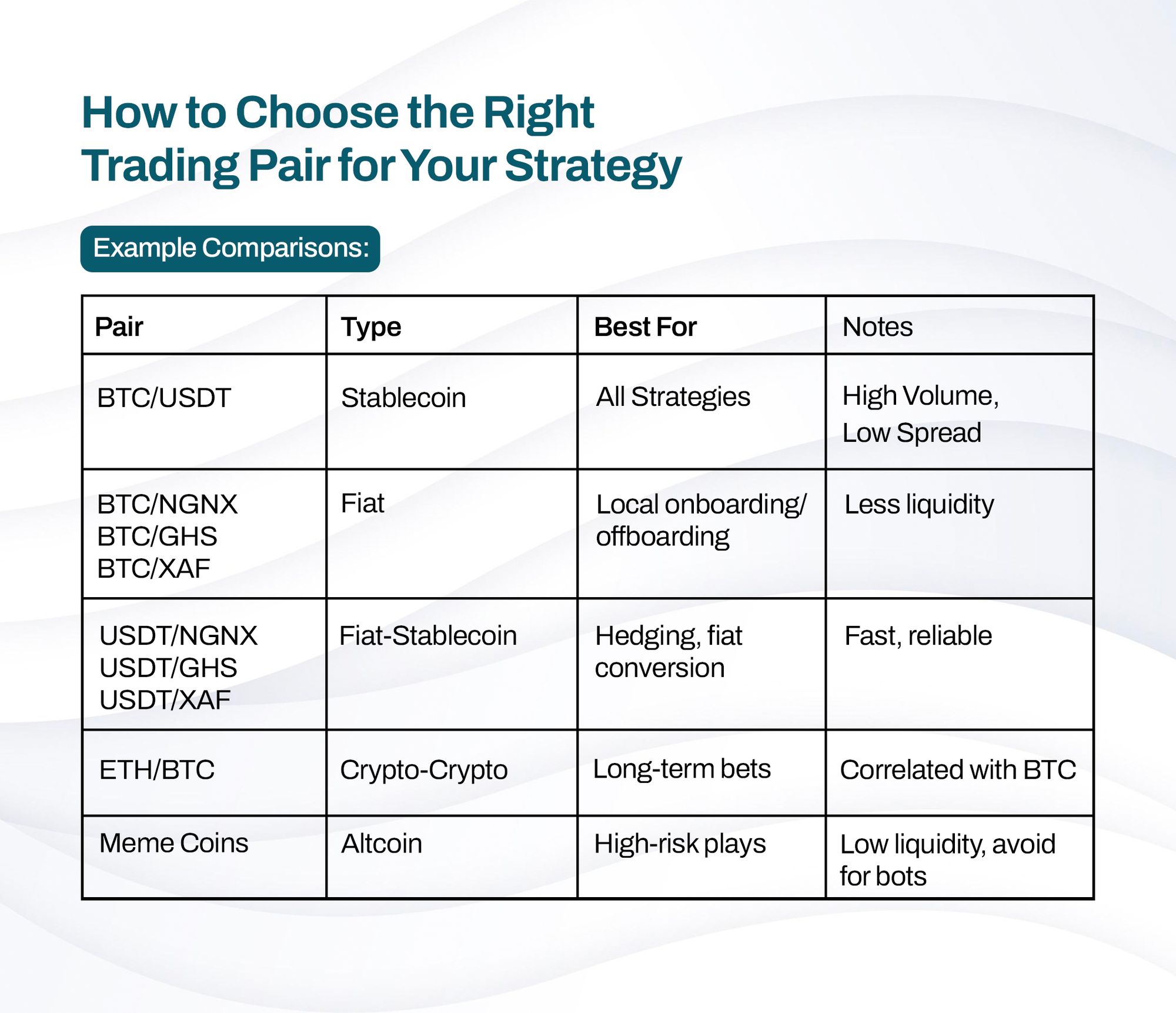 How to Choose the Right Trading Pair for Your Strategy

Example Comparisons:

| Pair | Type | Best For | Notes |
|---|---|---|---|
| BTC/USDT | Stablecoin | All Strategies | High Volume, Low Spread |
| BTC/NGNX BTC/GHS BTC/XAF | Fiat | Local onboarding/ offboarding | Less liquidity |
| USDT/NGNX USDT/GHS USDT/XAF | Fiat-Stablecoin | Hedging, fiat conversion | Fast, reliable |
| ETH/BTC | Crypto-Crypto | Long-term bets | Correlated with BTC |
| Meme Coins | Altcoin | High-risk plays | Low liquidity, avoid for bots |